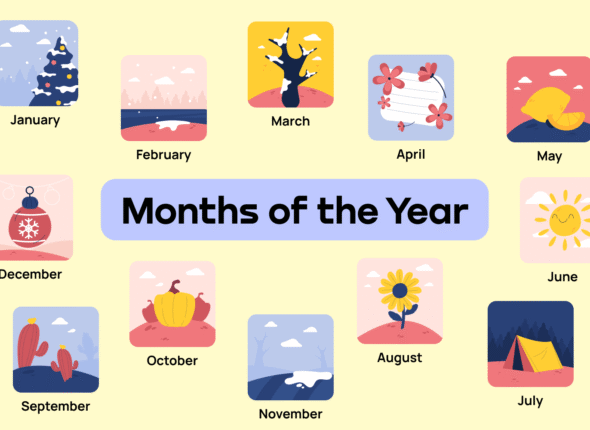 January

February

March

April

May

Months of the Year

December

June

October

August

September

November

July